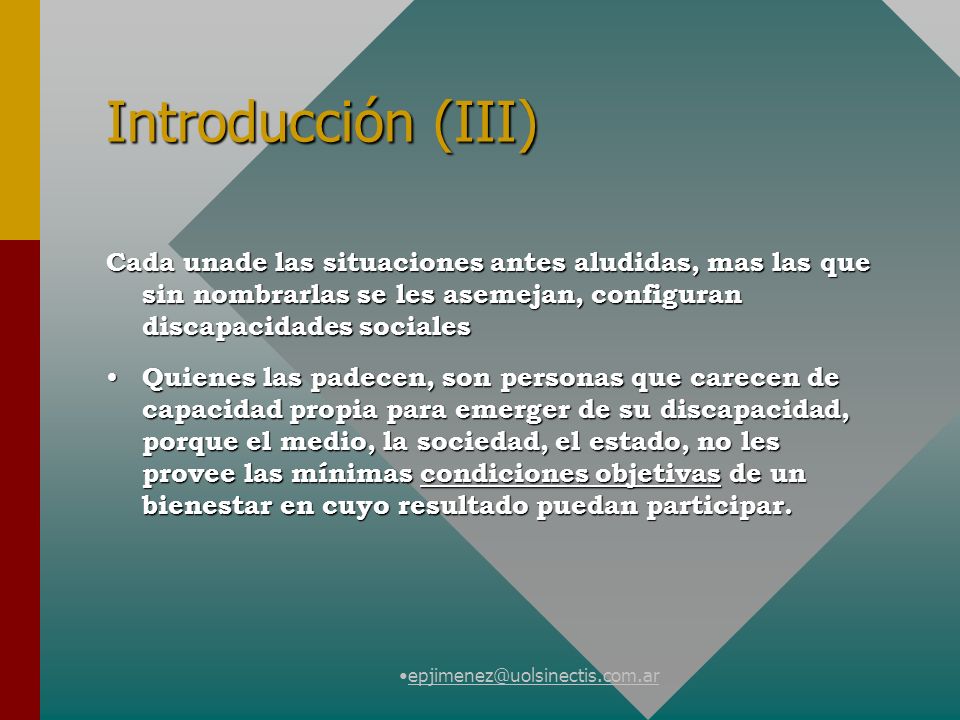 Introducción (III)

Cada unade las situaciones antes aludidas, mas las que sin nombrarlas se les asemejan, configuran discapacidades sociales

• Quienes las padecen, son personas que carecen de capacidad propia para emerger de su discapacidad, porque el medio, la sociedad, el estado, no les provee las mínimas condiciones objetivas de un bienestar en cuyo resultado puedan participar.

•epjimenez@uolsinectis.com.ar